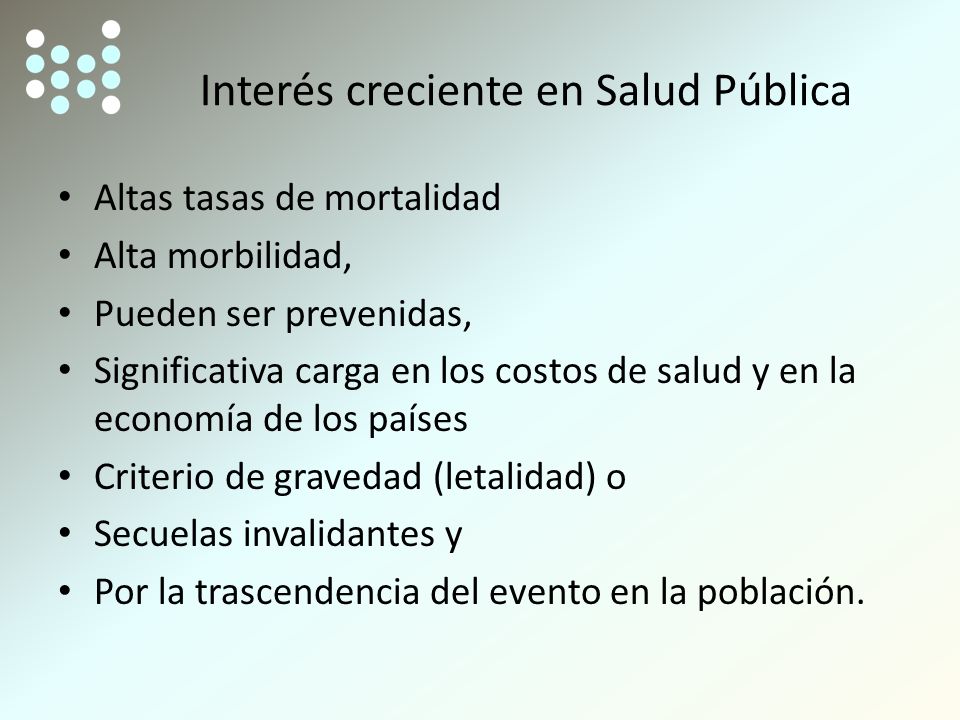 Interés creciente en Salud Pública

• Altas tasas de mortalidad
• Alta morbilidad,
• Pueden ser prevenidas,
• Significativa carga en los costos de salud y en la economía de los países
• Criterio de gravedad (letalidad) o
• Secuelas invalidantes y
• Por la trascendencia del evento en la población.